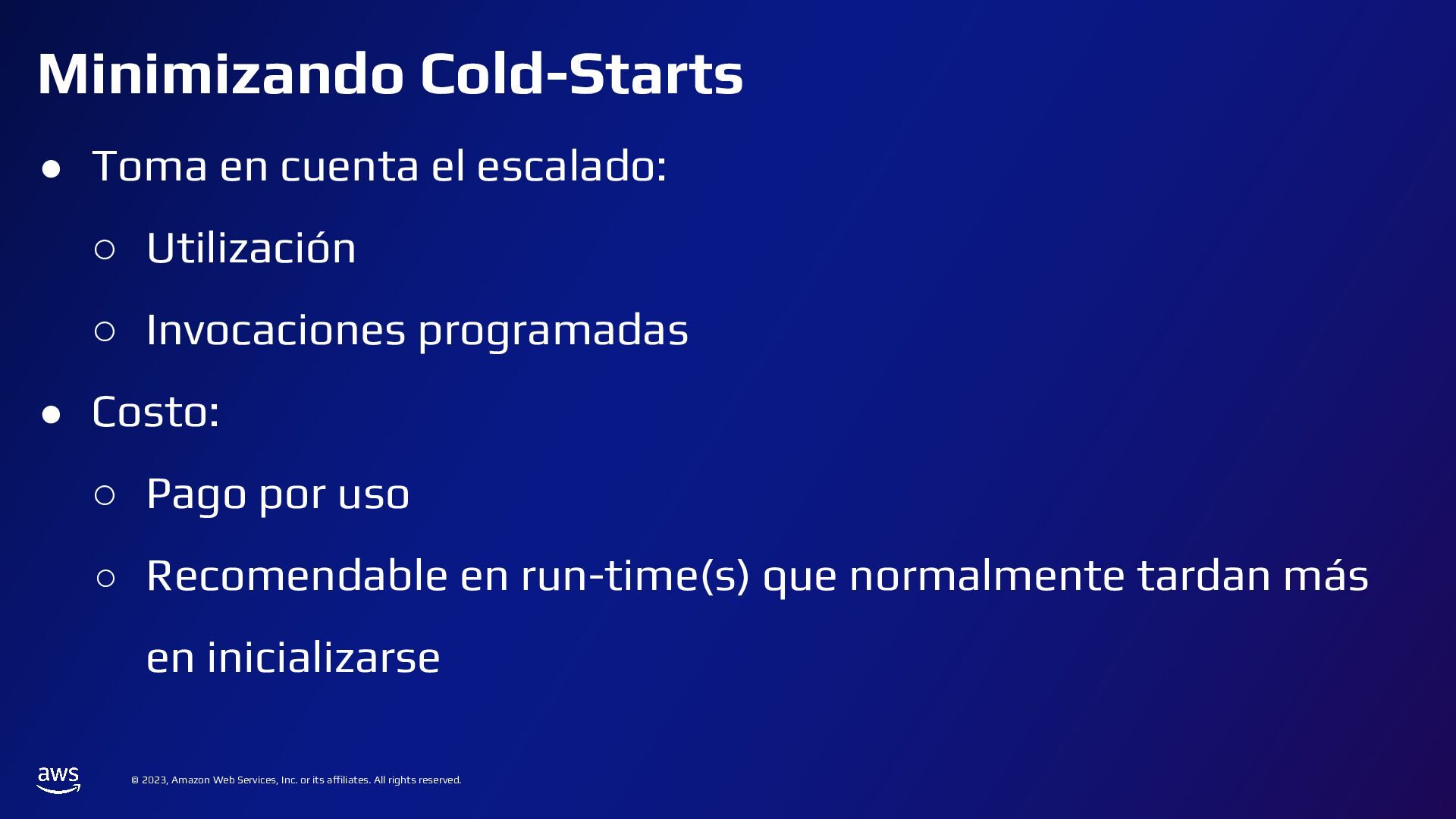 Minimizando Cold-Starts

● Toma en cuenta el escalado:
○ Utilización
○ Invocaciones programadas
● Costo:
○ Pago por uso
○ Recomendable en run-time(s) que normalmente tardan más en inicializarse

aws

© 2023, Amazon Web Services, Inc. or its affiliates. All rights reserved.